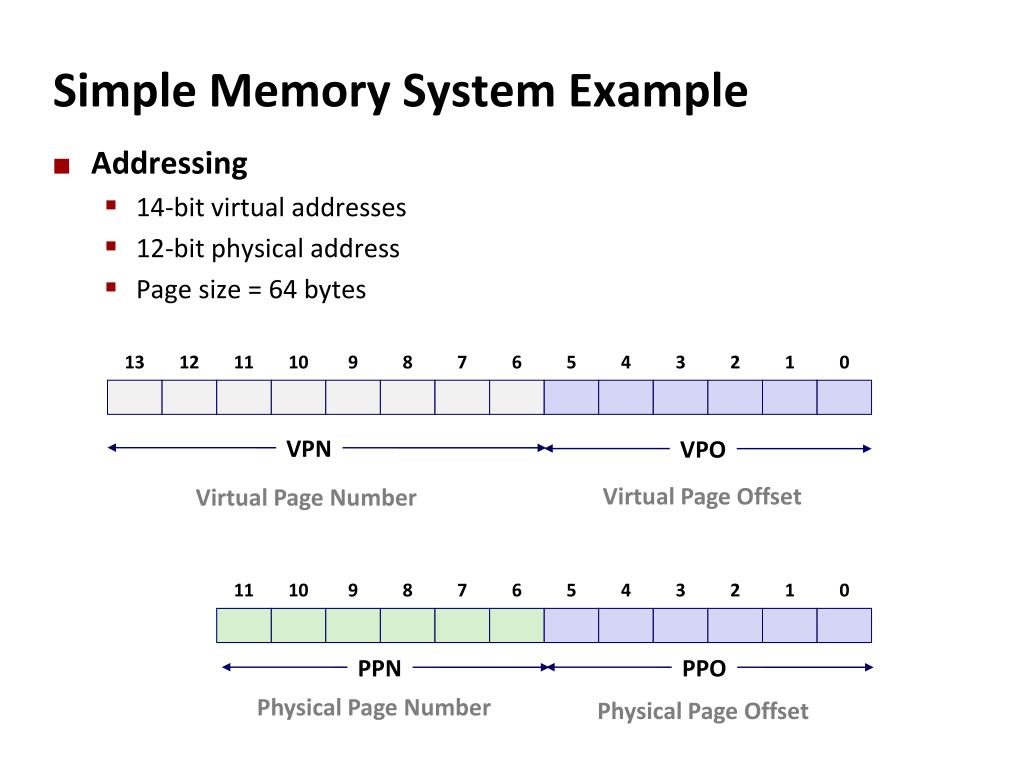 Simple Memory System Example

Addressing

14-bit virtual addresses

12-bit physical address

Page size = 64 bytes

13 12 11 10 9 8 7 6 5 4 3 2 1 0

VPN

VPO

Virtual Page Number

Virtual Page Offset

11 10 9 8 7 6 5 4 3 2 1 0

PPN

PPO

Physical Page Number

Physical Page Offset